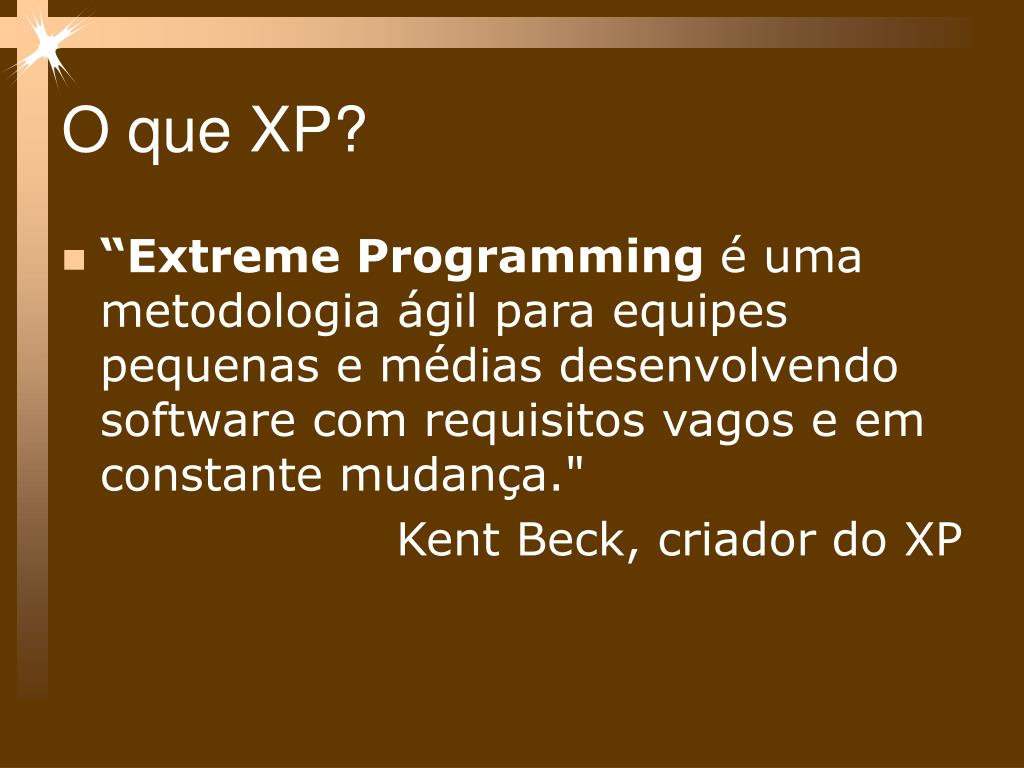 O que XP?

“Extreme Programming é uma metodologia ágil para equipes pequenas e médias desenvolvendo software com requisitos vagos e em constante mudança."

Kent Beck, criador do XP